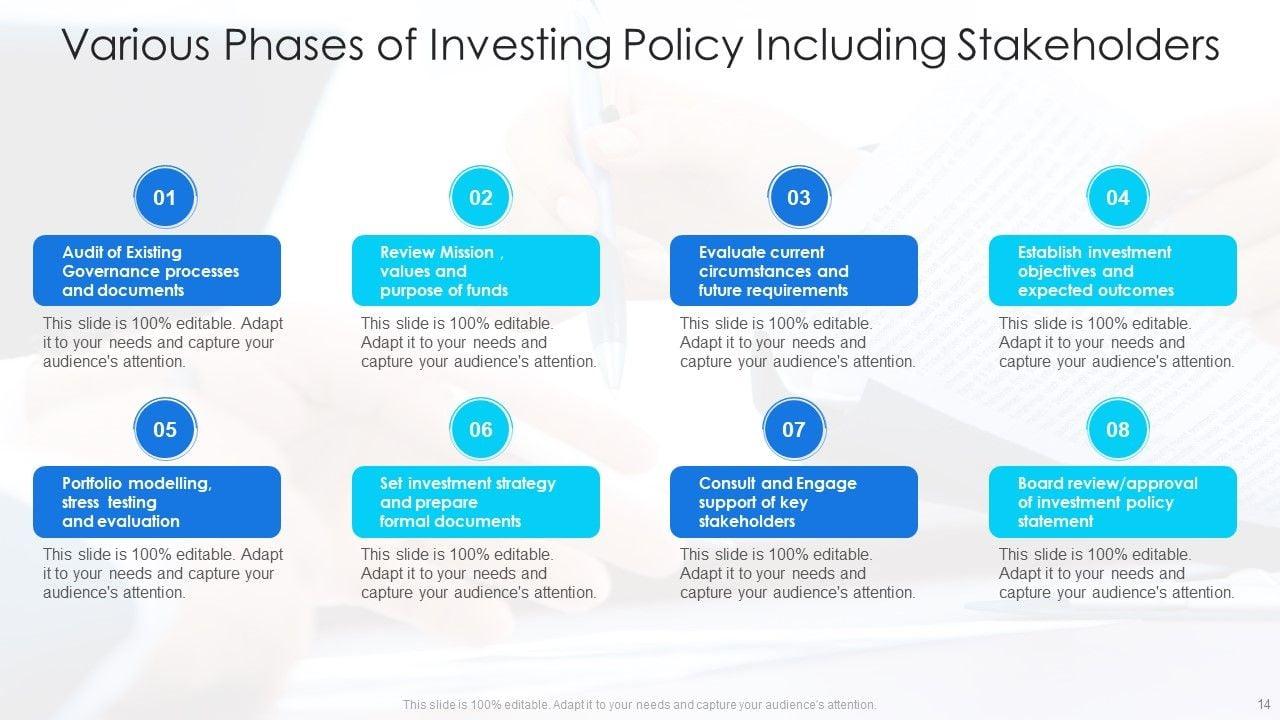 Various Phases of Investing Policy Including Stakeholders

01

Audit of Existing Governance processes and documents

This slide is 100% editable. Adapt it to your needs and capture your audience's attention.

02

Review Mission , values and purpose of funds

This slide is 100% editable. Adapt it to your needs and capture your audience's attention.

03

Evaluate current circumstances and future requirements

This slide is 100% editable. Adapt it to your needs and capture your audience's attention.

04

Establish investment objectives and expected outcomes

This slide is 100% editable. Adapt it to your needs and capture your audience's attention.

05

Portfolio modelling, stress testing and evaluation

This slide is 100% editable. Adapt it to your needs and capture your audience's attention.

06

Set investment strategy and prepare formal documents

This slide is 100% editable. Adapt it to your needs and capture your audience's attention.

07

Consult and Engage support of key stakeholders

This slide is 100% editable. Adapt it to your needs and capture your audience's attention.

08

Board review/approval of investment policy statement

This slide is 100% editable. Adapt it to your needs and capture your audience's attention.

This slide is 100% editable. Adapt it to your needs and capture your audience's attention.

14